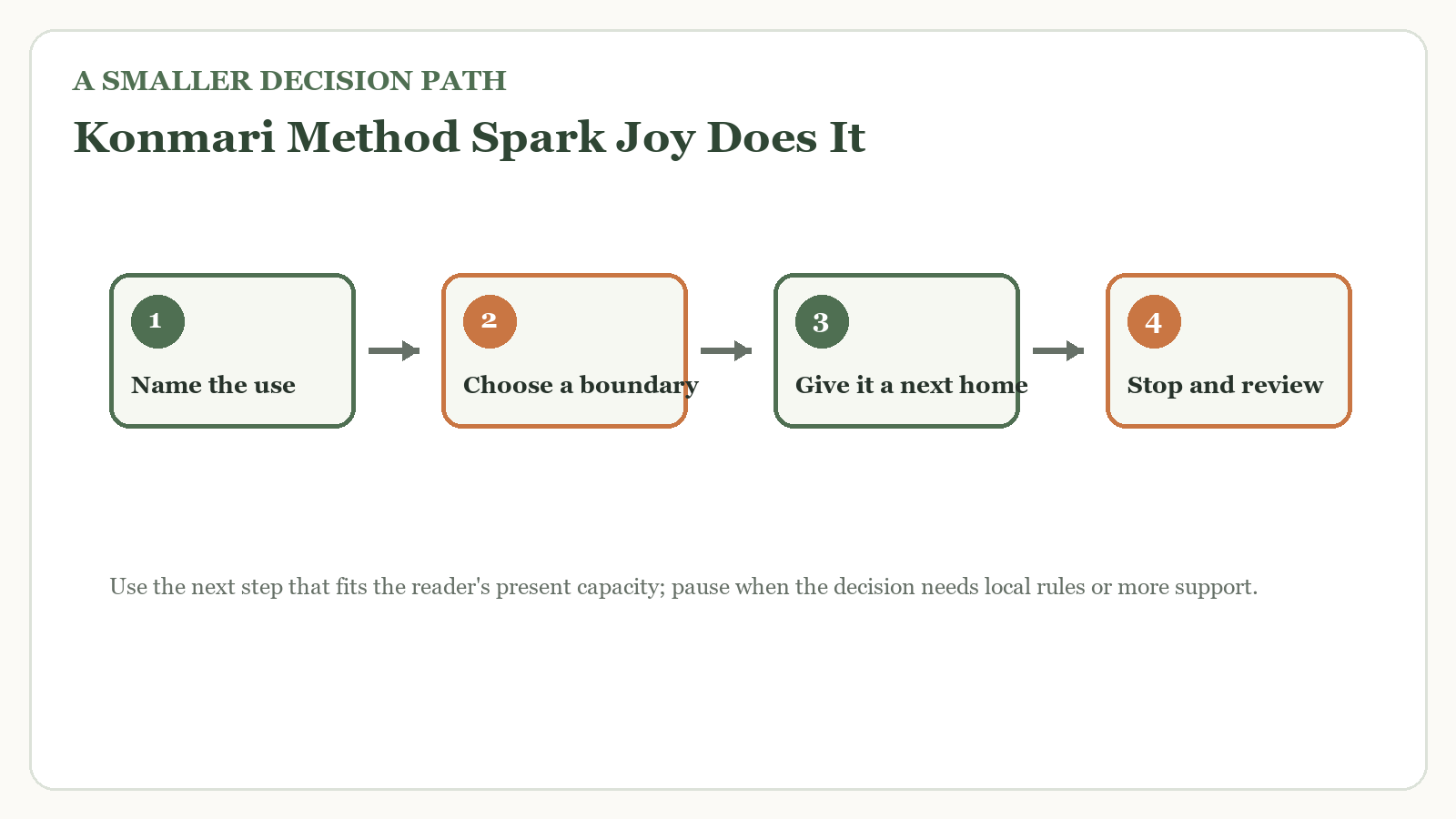 A SMALLER DECISION PATH

Konmari Method Spark Joy Does It

1

Name the use

2

Choose a boundary

3

Give it a next home

4

Stop and review

Use the next step that fits the reader's present capacity; pause when the decision needs local rules or more support.